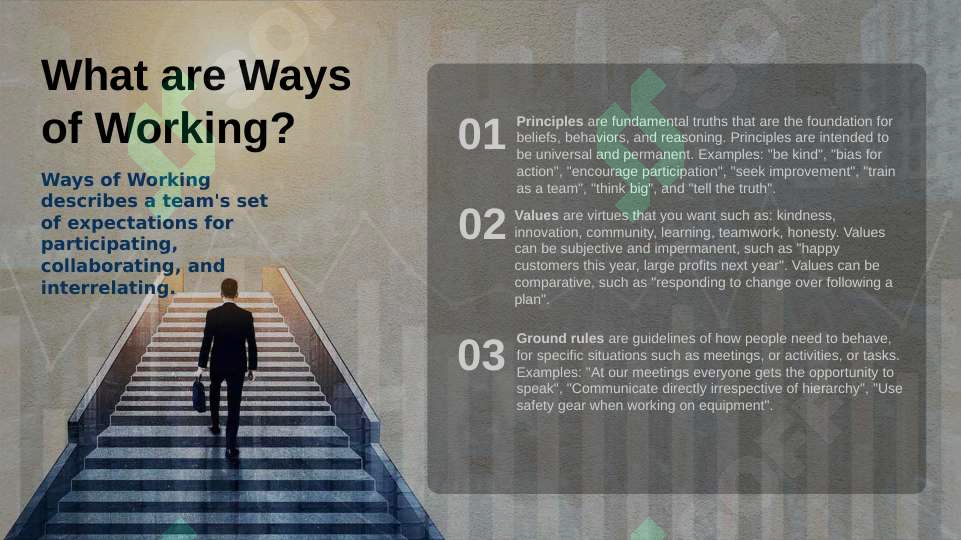 What are Ways of Working?

Ways of Working describes a team's set of expectations for participating, collaborating, and interrelating.

01 Principles are fundamental truths that are the foundation for beliefs, behaviors, and reasoning. Principles are intended to be universal and permanent. Examples: "be kind", "bias for action", "encourage participation", "seek improvement", "train as a team", "think big", and "tell the truth".

02 Values are virtues that you want such as: kindness, innovation, community, learning, teamwork, honesty. Values can be subjective and impermanent, such as "happy customers this year, large profits next year". Values can be comparative, such as "responding to change over following a plan".

03 Ground rules are guidelines of how people need to behave, for specific situations such as meetings, or activities, or tasks. Examples: "At our meetings everyone gets the opportunity to speak", "Communicate directly irrespective of hierarchy", "Use safety gear when working on equipment".